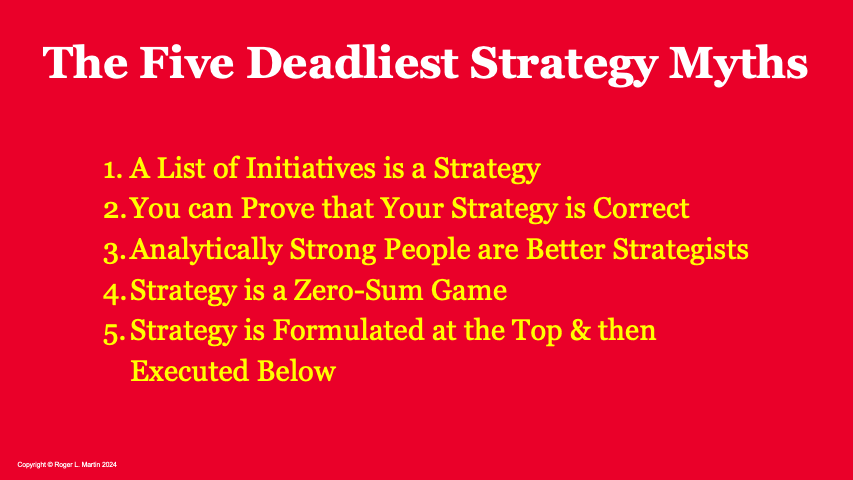 The Five Deadliest Strategy Myths

1. A List of Initiatives is a Strategy
2. You can Prove that Your Strategy is Correct
3. Analytically Strong People are Better Strategists
4. Strategy is a Zero-Sum Game
5. Strategy is Formulated at the Top & then Executed Below

Copyright © Roger L. Martin 2024